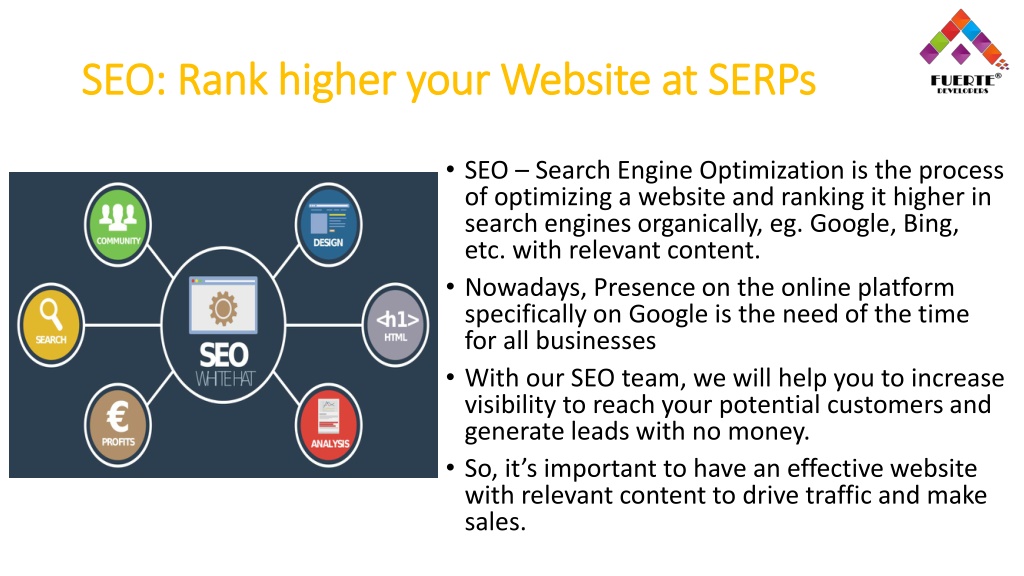 SEO: Rank higher your Website at SERPs

FUERTE®
DEVELOPERS

COMMUNITY
DESIGN
SEARCH
SEO
WHITEHAT
<h1>
HTML
€
PROFITS
ANALYSIS

• SEO – Search Engine Optimization is the process of optimizing a website and ranking it higher in search engines organically, eg. Google, Bing, etc. with relevant content.
• Nowadays, Presence on the online platform specifically on Google is the need of the time for all businesses
• With our SEO team, we will help you to increase visibility to reach your potential customers and generate leads with no money.
• So, it's important to have an effective website with relevant content to drive traffic and make sales.